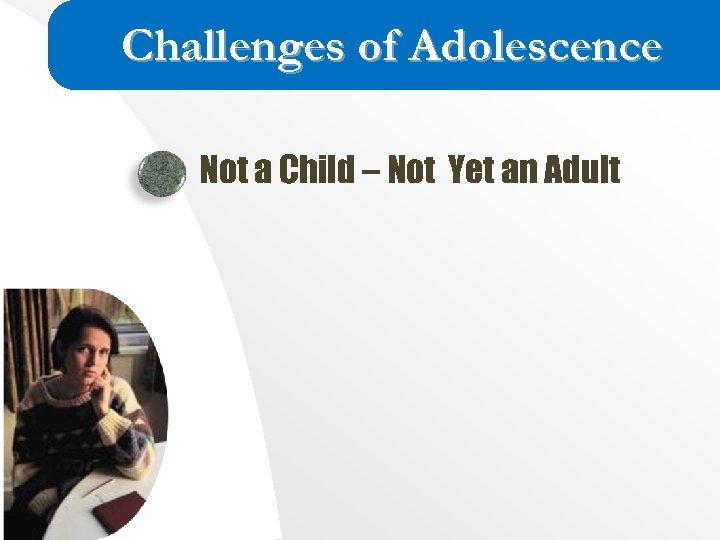 Challenges of Adolescence

Not a Child – Not  Yet an Adult